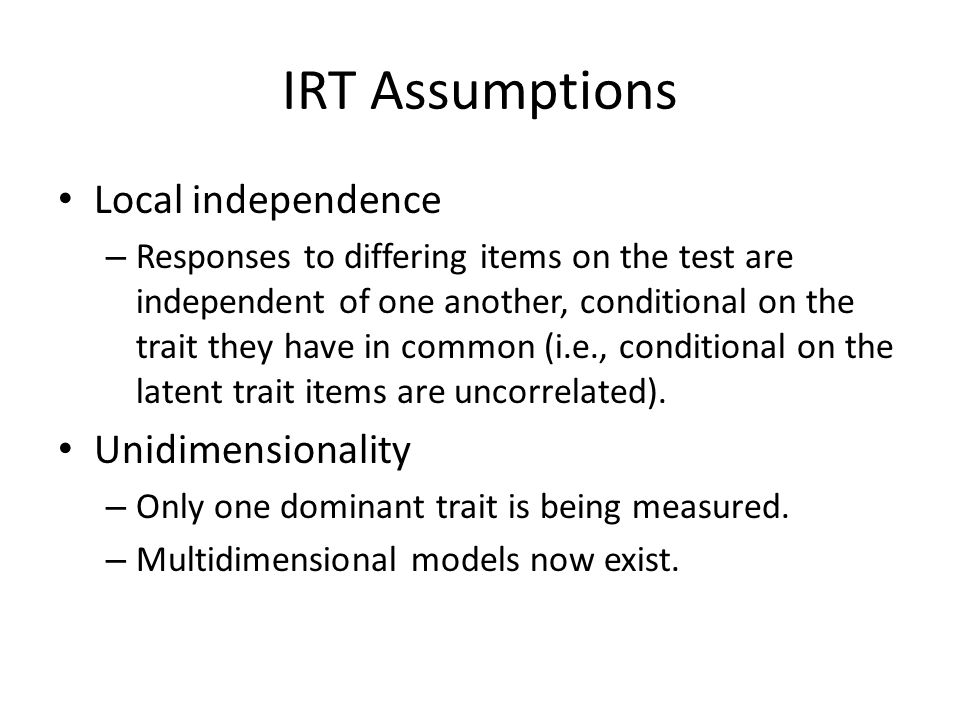 IRT Assumptions

• Local independence
– Responses to differing items on the test are independent of one another, conditional on the trait they have in common (i.e., conditional on the latent trait items are uncorrelated).

• Unidimensionality
– Only one dominant trait is being measured.
– Multidimensional models now exist.